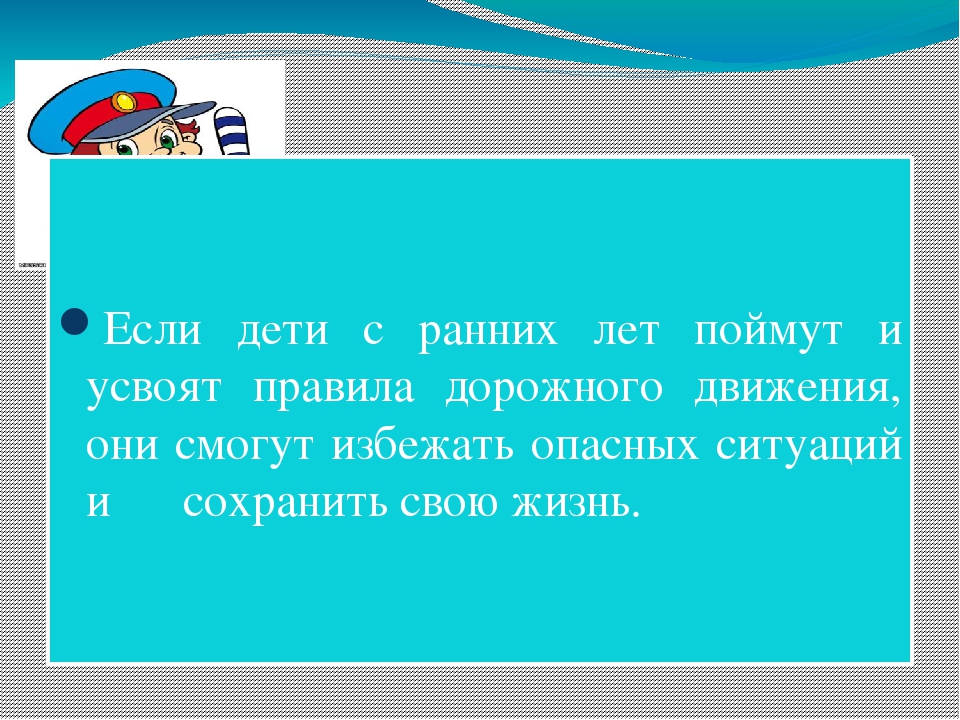 Если дети с ранних лет поймут и усвоят правила дорожного движения, они смогут избежать опасных ситуаций и сохранить свою жизнь.